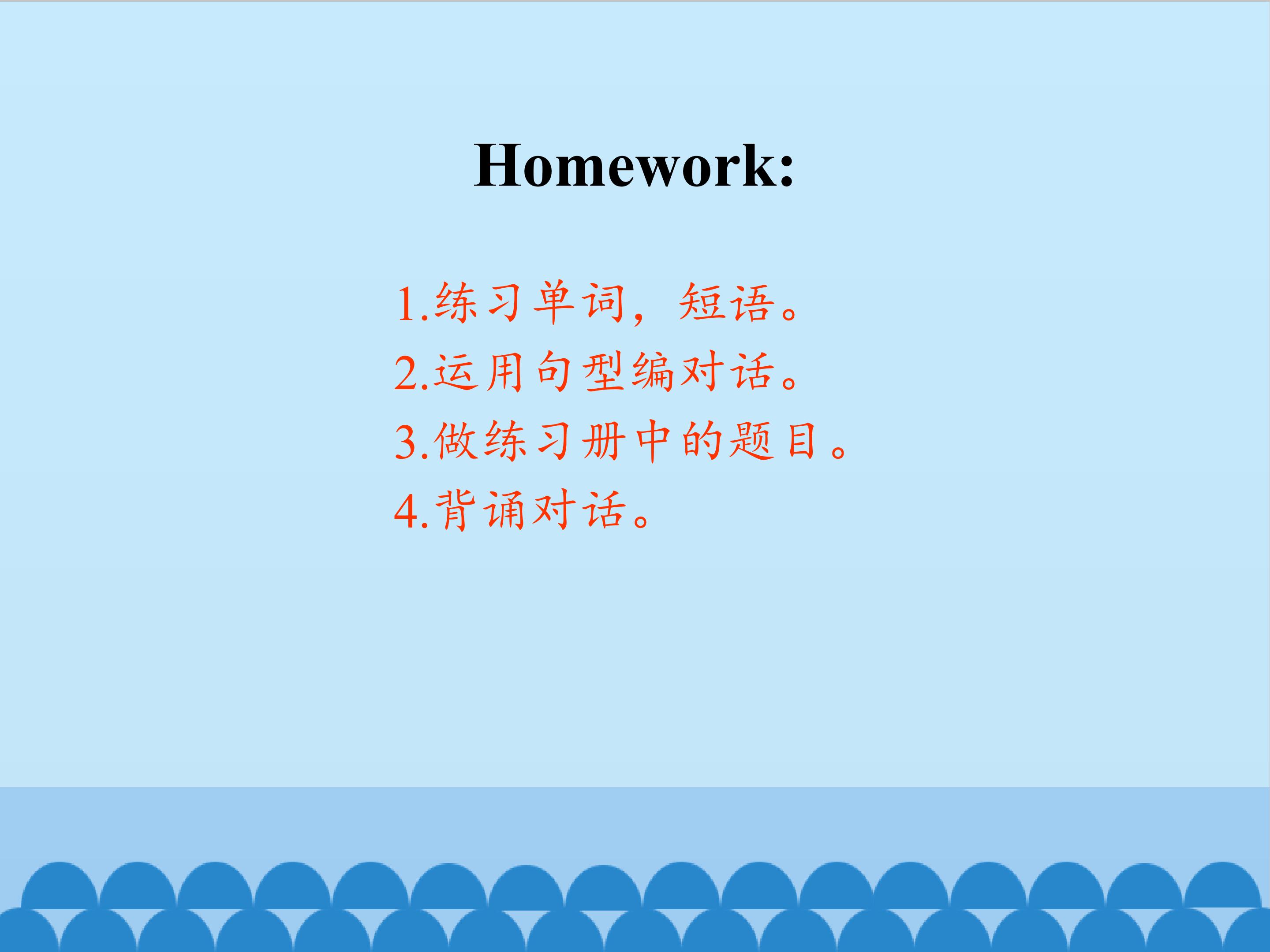 Homework:

1.练习单词，短语。
2.运用句型编对话。
3.做练习册中的题目。
4.背诵对话。